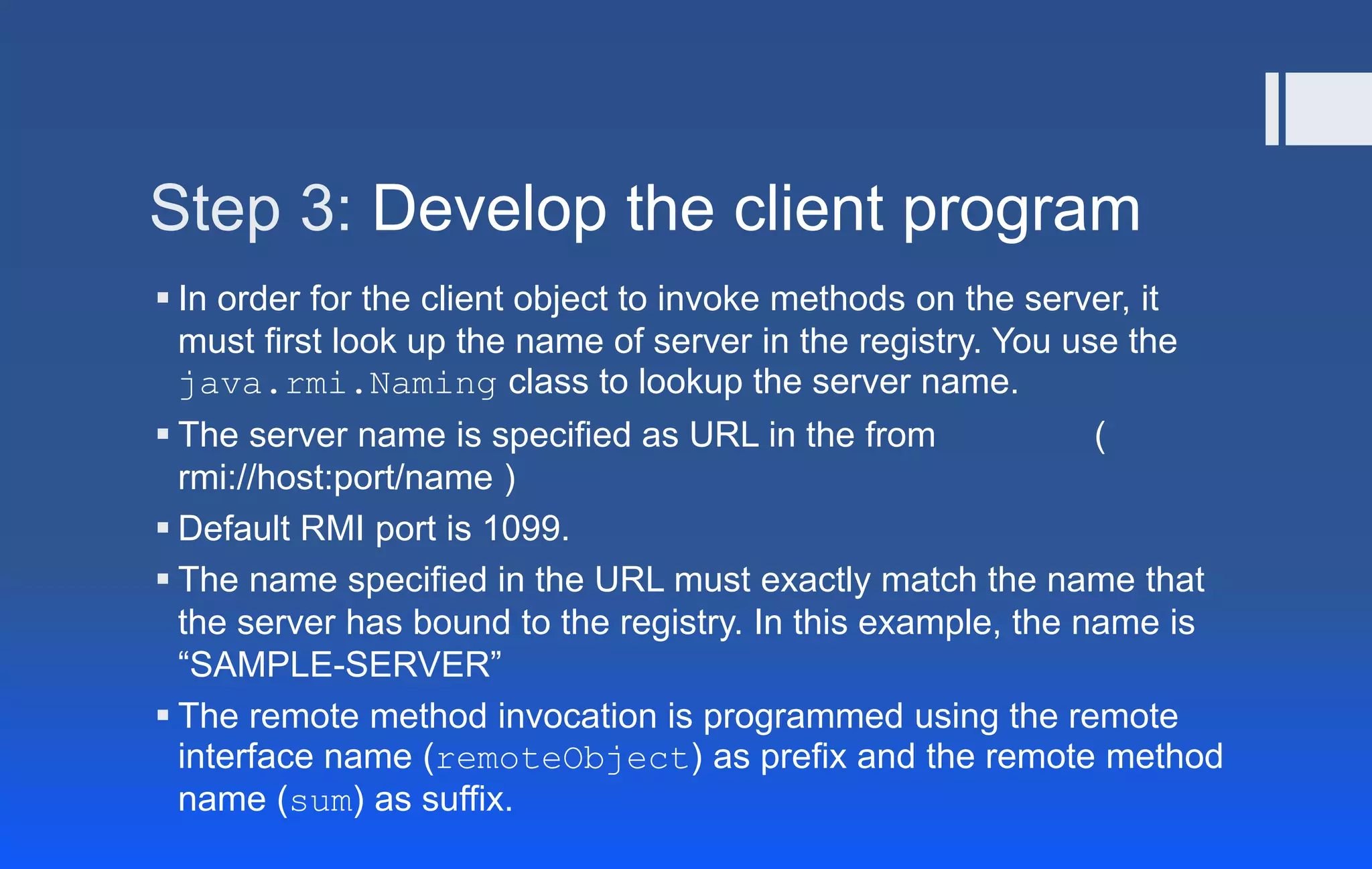 Step 3: Develop the client program

▪ In order for the client object to invoke methods on the server, it must first look up the name of server in the registry. You use the java.rmi.Naming class to lookup the server name.

▪ The server name is specified as URL in the from ( rmi://host:port/name )

▪ Default RMI port is 1099.

▪ The name specified in the URL must exactly match the name that the server has bound to the registry. In this example, the name is “SAMPLE-SERVER”

▪ The remote method invocation is programmed using the remote interface name (remoteObject) as prefix and the remote method name (sum) as suffix.